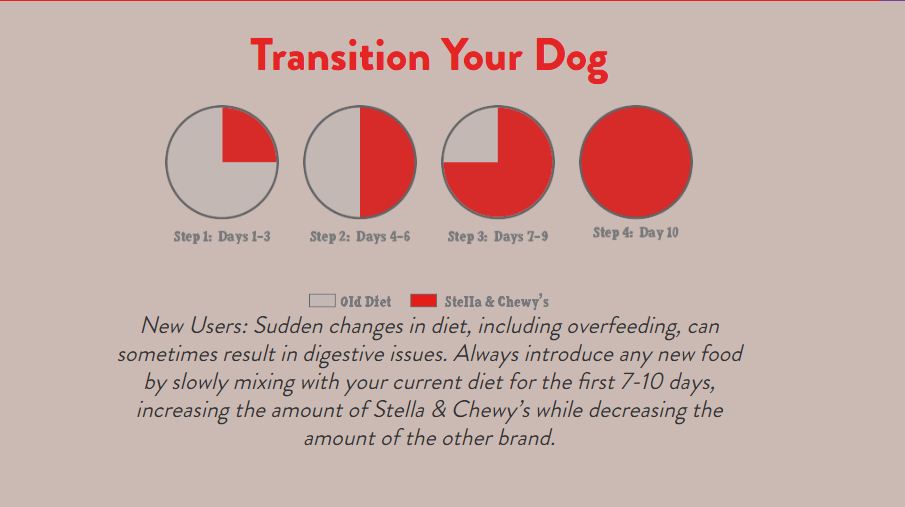 Transition Your Dog

Step 1: Days 1–3
Step 2: Days 4–6
Step 3: Days 7–9
Step 4: Day 10

Old Diet
Stella & Chewy's

New Users: Sudden changes in diet, including overfeeding, can sometimes result in digestive issues. Always introduce any new food by slowly mixing with your current diet for the first 7-10 days, increasing the amount of Stella & Chewy's while decreasing the amount of the other brand.